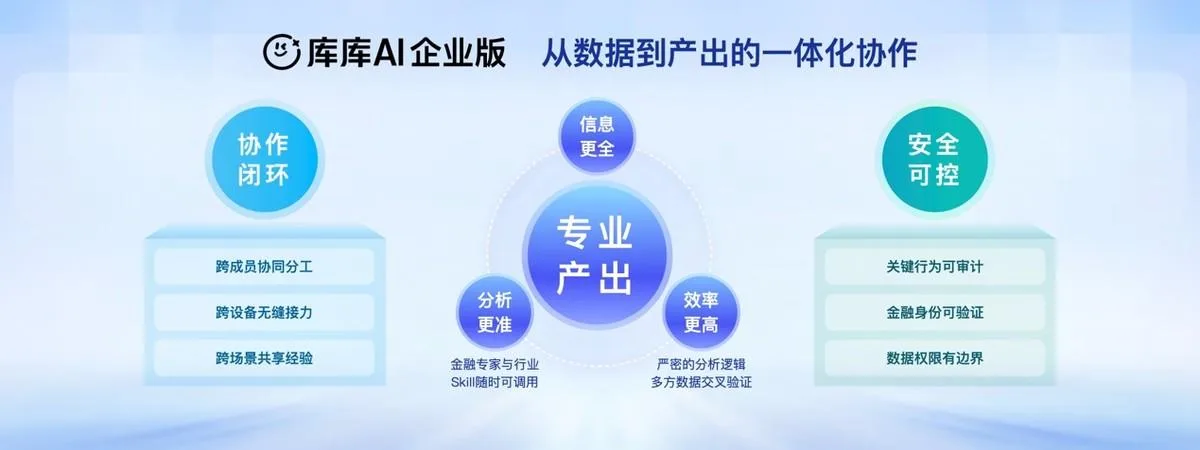 库库AI企业版 从数据到产出的一体化协作

协作闭环

跨成员协同分工

跨设备无缝接力

跨场景共享经验

信息更全

专业产出

分析更准

金融专家与行业Skill随时可调用

效率更高

严密的分析逻辑
多方数据交叉验证

安全可控

关键行为可审计

金融身份可验证

数据权限有边界